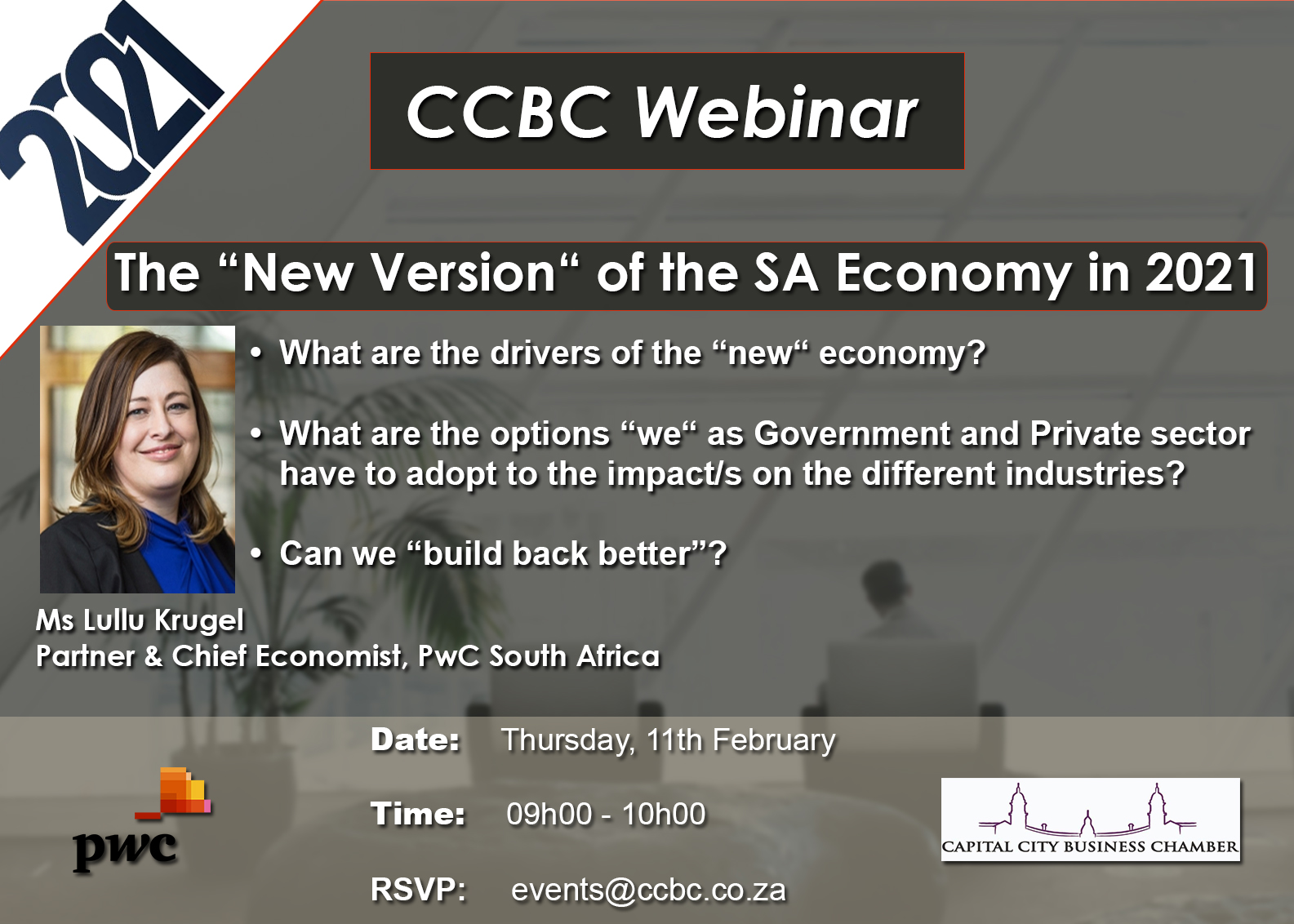 2021

CCBC Webinar

The “New Version“ of the SA Economy in 2021

• What are the drivers of the “new“ economy?

• What are the options “we“ as Government and Private sector have to adopt to the impact/s on the different industries?

• Can we “build back better”?

Ms Lullu Krugel
Partner & Chief Economist, PwC South Africa

Date: Thursday, 11th February

Time: 09h00 - 10h00

RSVP: events@ccbc.co.za

pwc

CAPITAL CITY BUSINESS CHAMBER